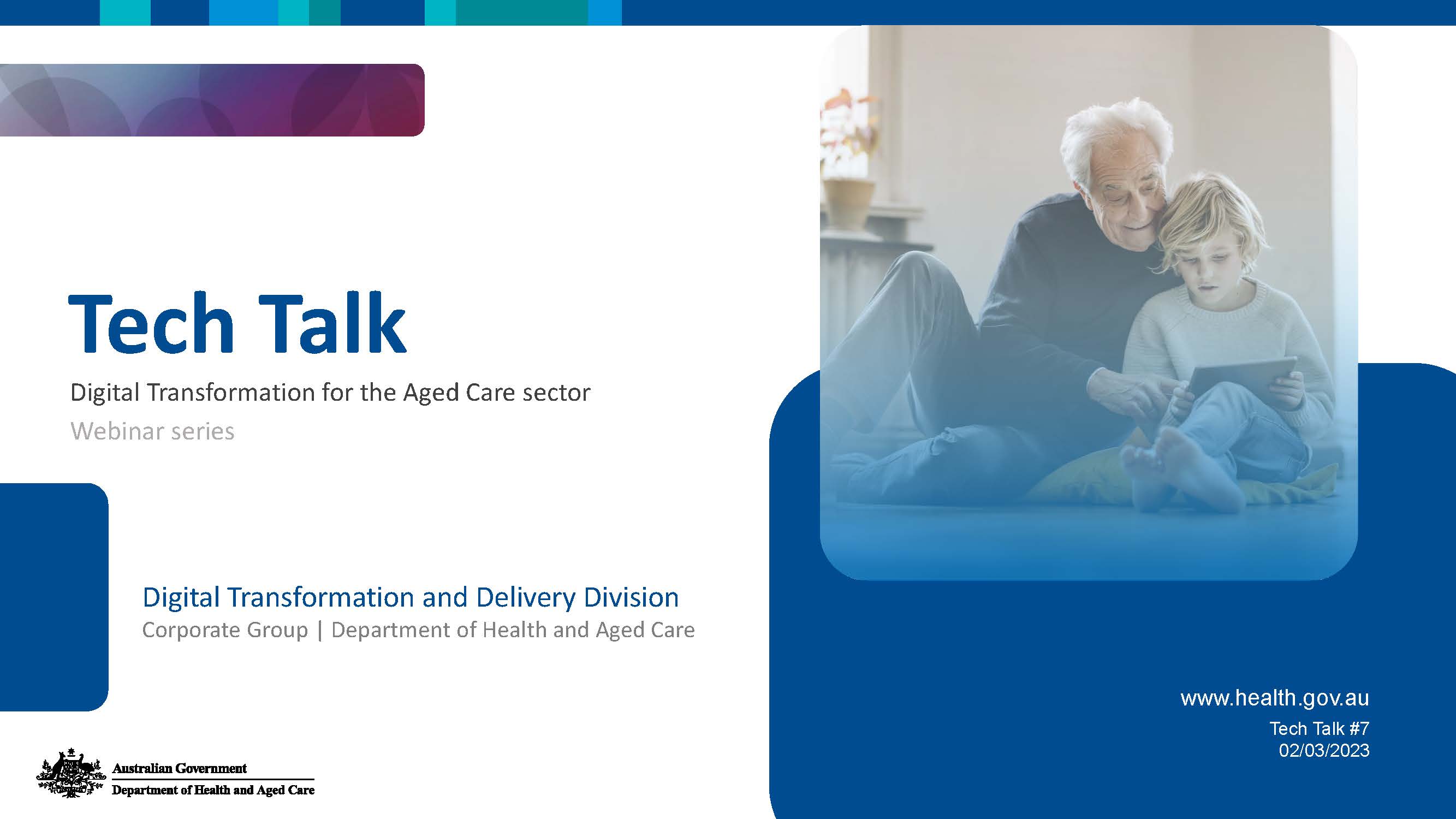 Tech Talk

Digital Transformation for the Aged Care sector

Webinar series

Digital Transformation and Delivery Division

Corporate Group | Department of Health and Aged Care

www.health.gov.au

Tech Talk #7

02/03/2023

Australian Government

Department of Health and Aged Care